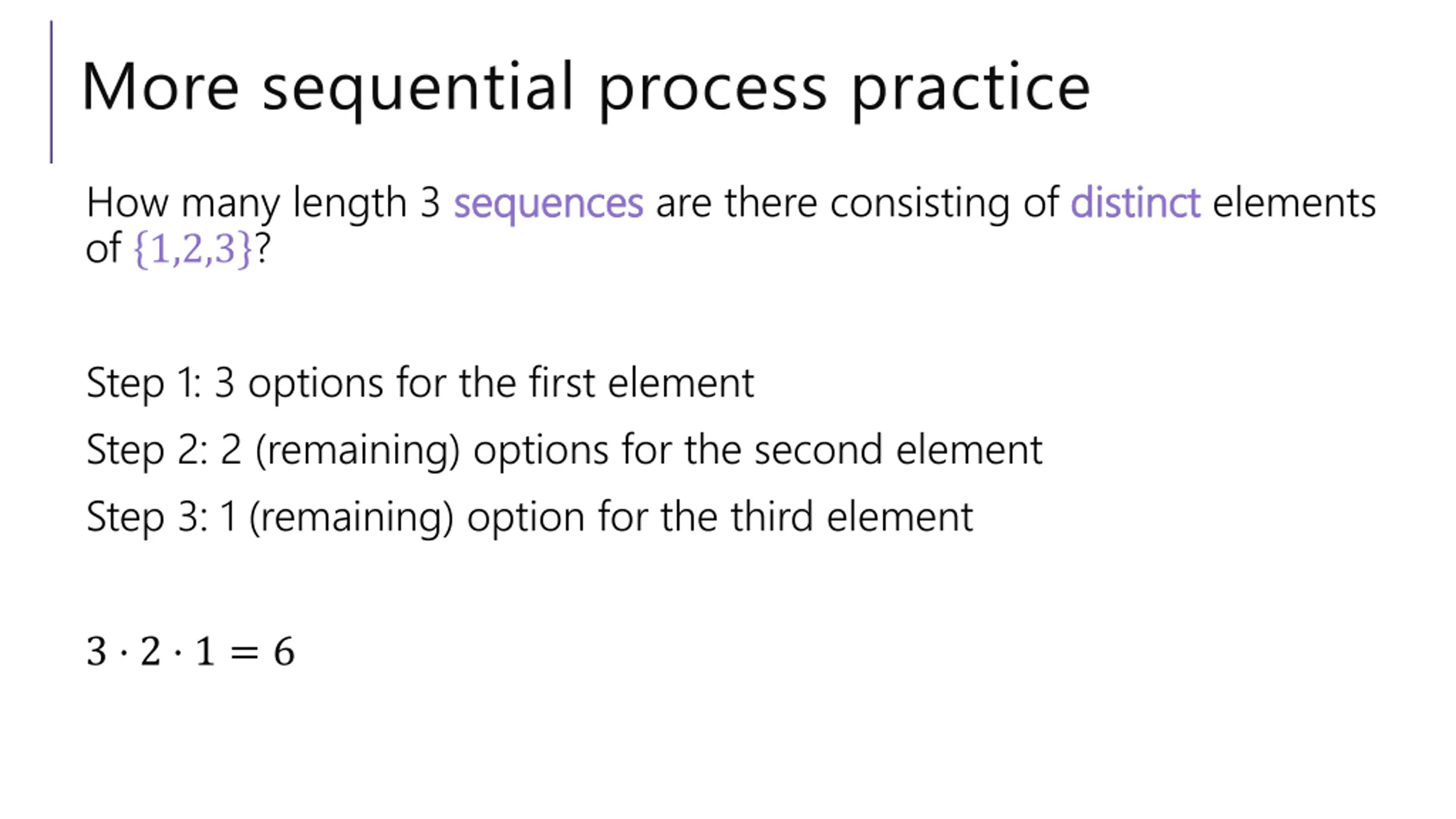 More sequential process practice

How many length 3 sequences are there consisting of distinct elements of $\{1,2,3\}$?

Step 1: 3 options for the first element

Step 2: 2 (remaining) options for the second element

Step 3: 1 (remaining) option for the third element

$3 \cdot 2 \cdot 1 = 6$